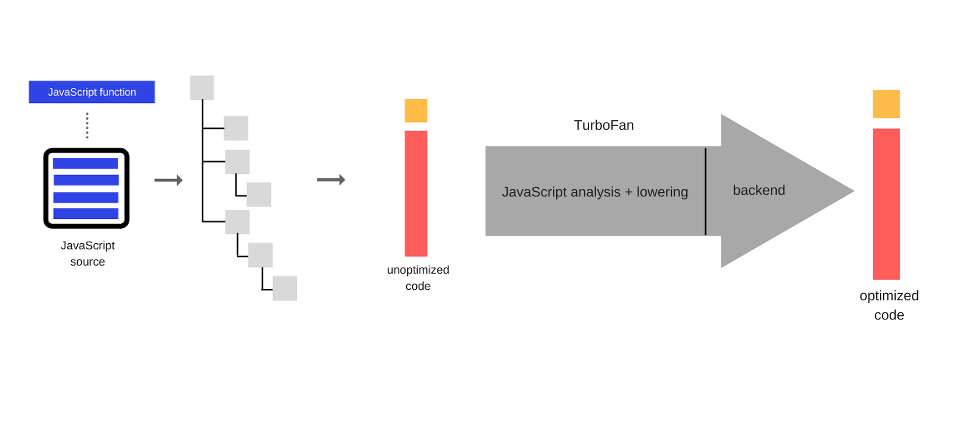 JavaScript function

JavaScript source

unoptimized code

TurboFan

JavaScript analysis + lowering

backend

optimized code